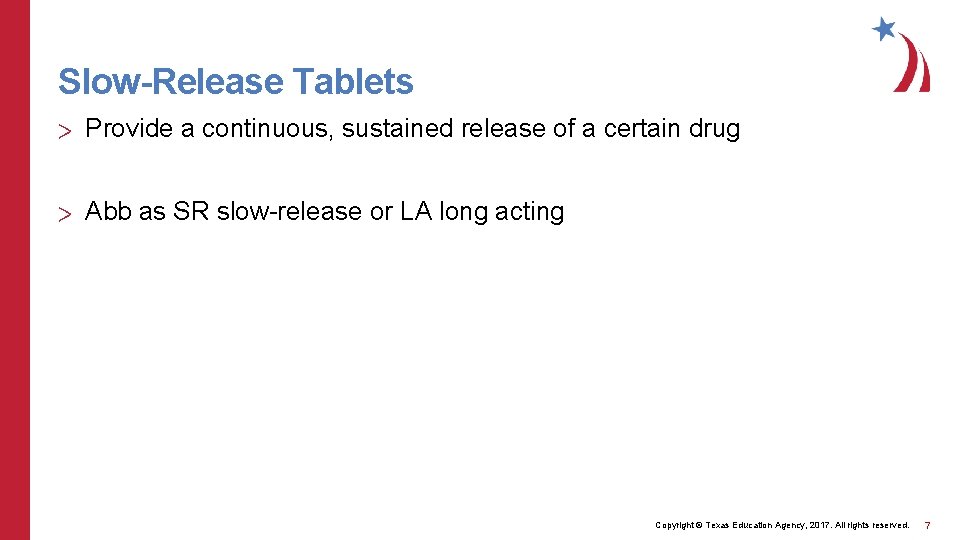 Slow-Release Tablets

> Provide a continuous, sustained release of a certain drug

> Abb as SR slow-release or LA long acting

Copyright © Texas Education Agency, 2017. All rights reserved. 7